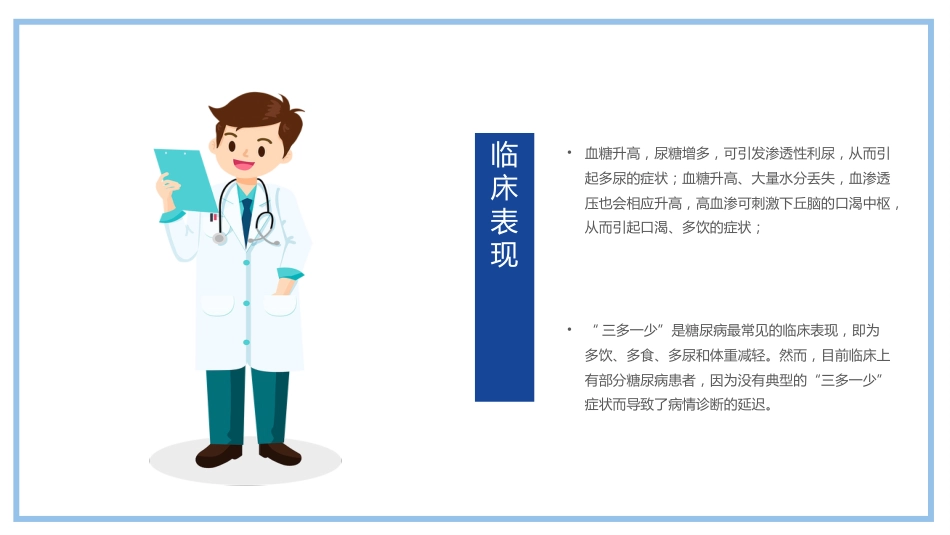 临床表现

• 血糖升高，尿糖增多，可引发渗透性利尿，从而引起多尿的症状；血糖升高、大量水分丢失，血渗透压也会相应升高，高血渗可刺激下丘脑的口渴中枢，从而引起口渴、多饮的症状；

• “三多一少”是糖尿病最常见的临床表现，即为多饮、多食、多尿和体重减轻。然而，目前临床上有部分糖尿病患者，因为没有典型的“三多一少”症状而导致了病情诊断的延迟。